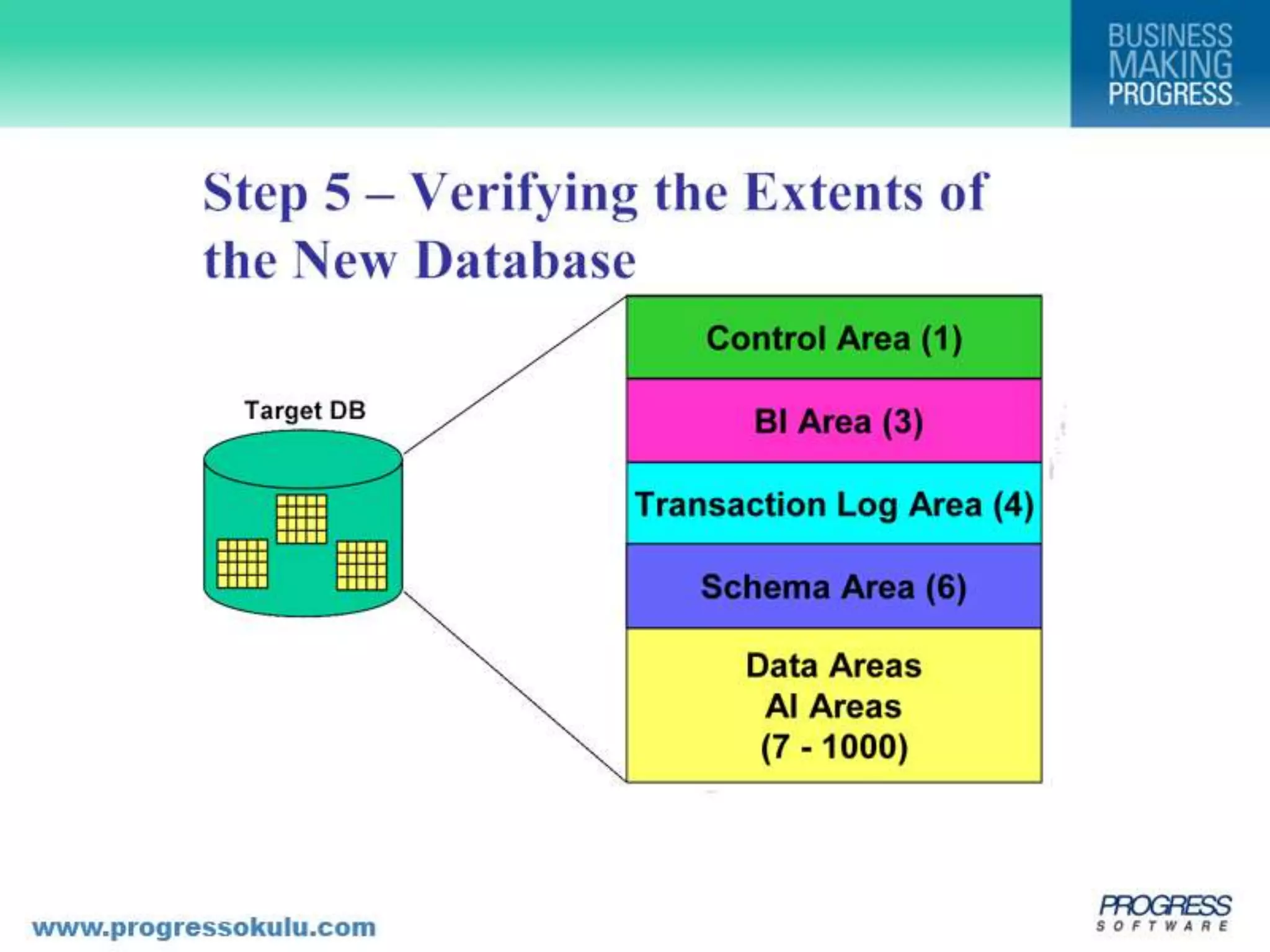 BUSINESS
MAKING
PROGRESS

Step 5 – Verifying the Extents of the New Database

Target DB

Control Area (1)

BI Area (3)

Transaction Log Area (4)

Schema Area (6)

Data Areas
AI Areas
(7 - 1000)

www.progressokulu.com

PROGRESS
SOFTWARE